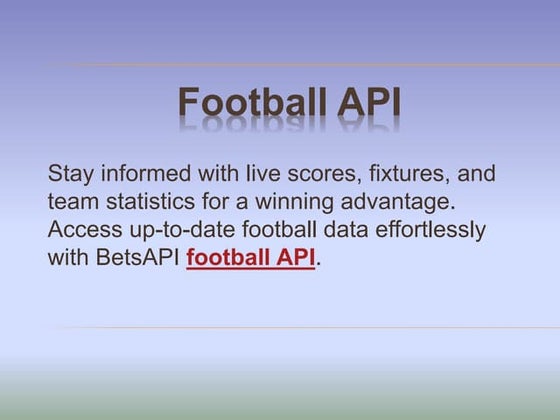 Football API

Stay informed with live scores, fixtures, and team statistics for a winning advantage. Access up-to-date football data effortlessly with BetsAPI football API.